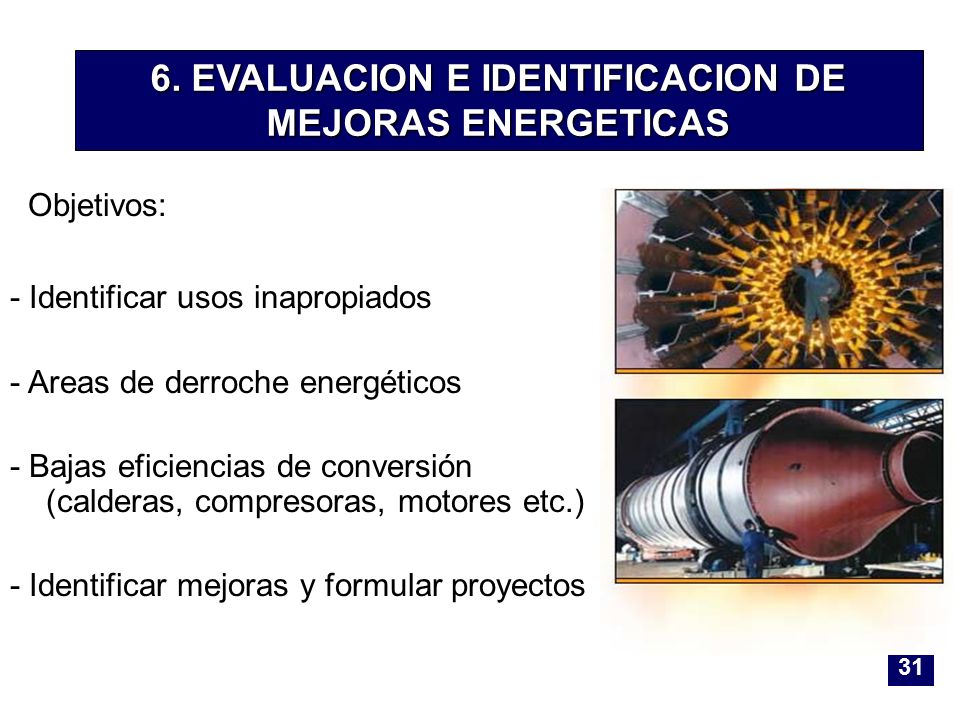 6. EVALUACION E IDENTIFICACION DE MEJORAS ENERGETICAS

Objetivos:

- Identificar usos inapropiados

- Areas de derroche energéticos

- Bajas eficiencias de conversión (calderas, compresoras, motores etc.)

- Identificar mejoras y formular proyectos

31